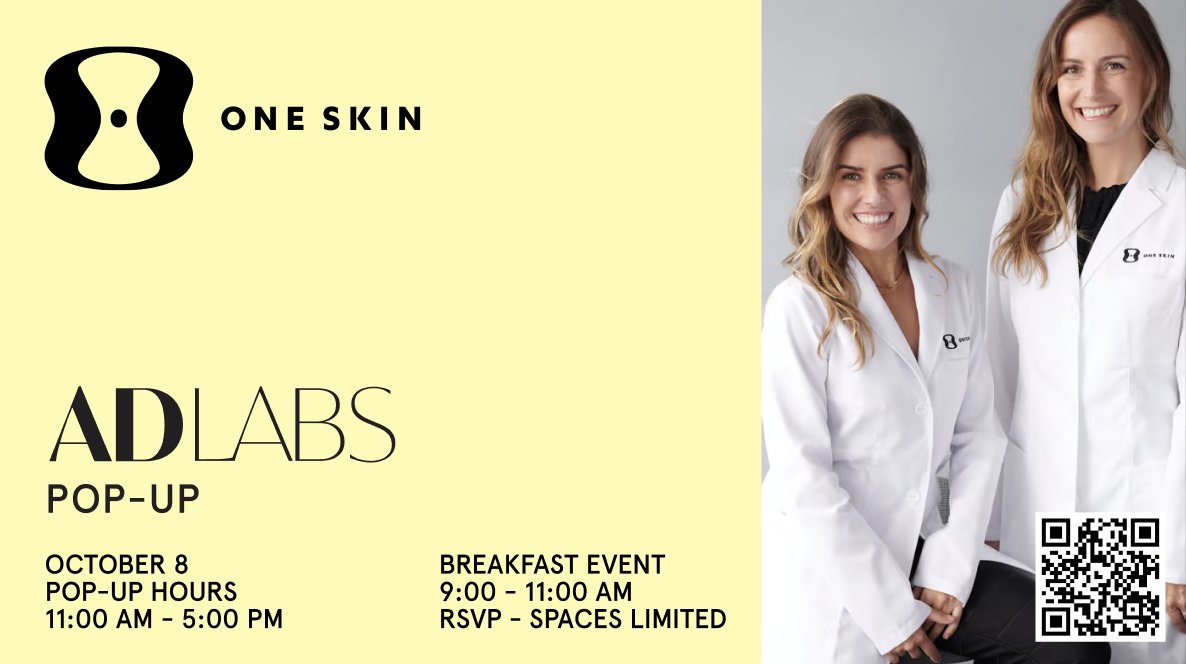 ONE SKIN

ADLABS
POP-UP

OCTOBER 8
POP-UP HOURS
11:00 AM - 5:00 PM

BREAKFAST EVENT
9:00 - 11:00 AM
RSVP - SPACES LIMITED

ONE SKIN